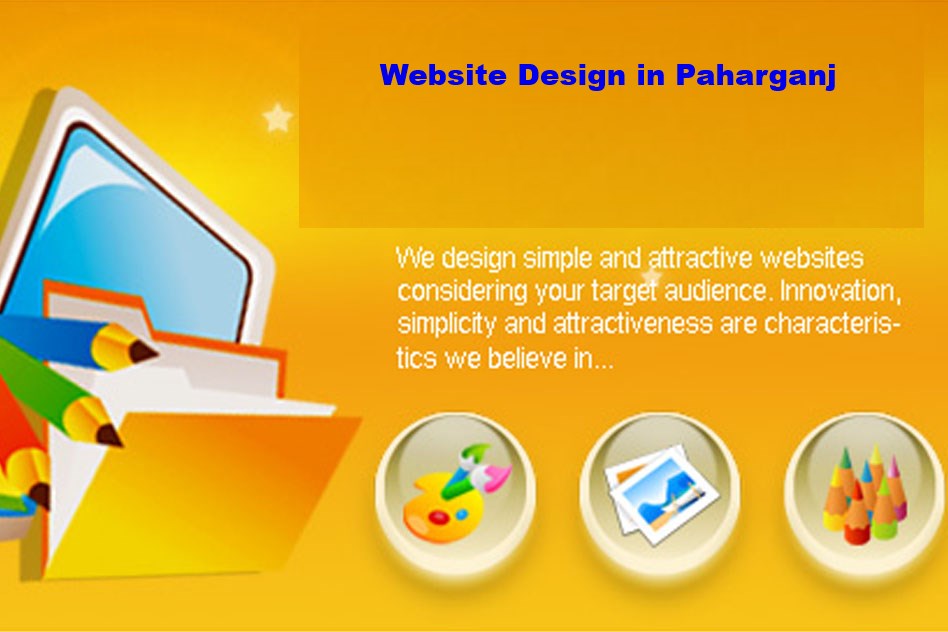 Website Design in Paharganj

We design simple and attractive websites considering your target audience. Innovation, simplicity and attractiveness are characteristics we believe in...